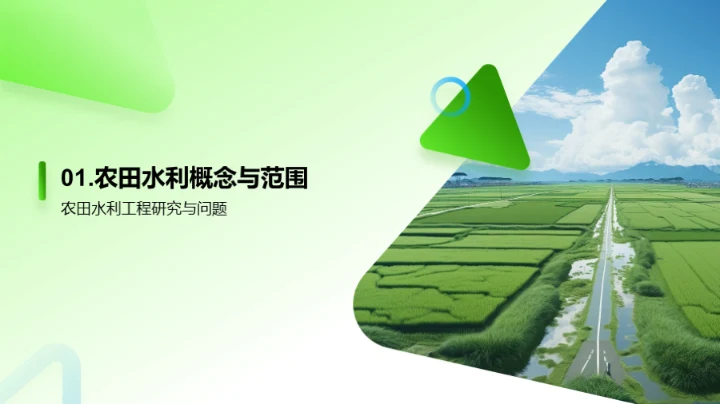 01.农田水利概念与范围

农田水利工程研究与问题